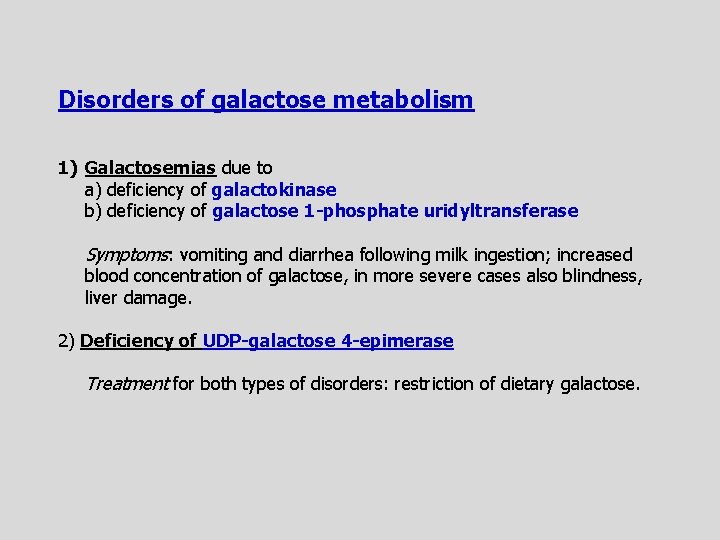 Disorders of galactose metabolism

1) Galactosemias due to
a) deficiency of galactokinase
b) deficiency of galactose 1-phosphate uridyltransferase

Symptoms: vomiting and diarrhea following milk ingestion; increased blood concentration of galactose, in more severe cases also blindness, liver damage.

2) Deficiency of UDP-galactose 4-epimerase

Treatment for both types of disorders: restriction of dietary galactose.